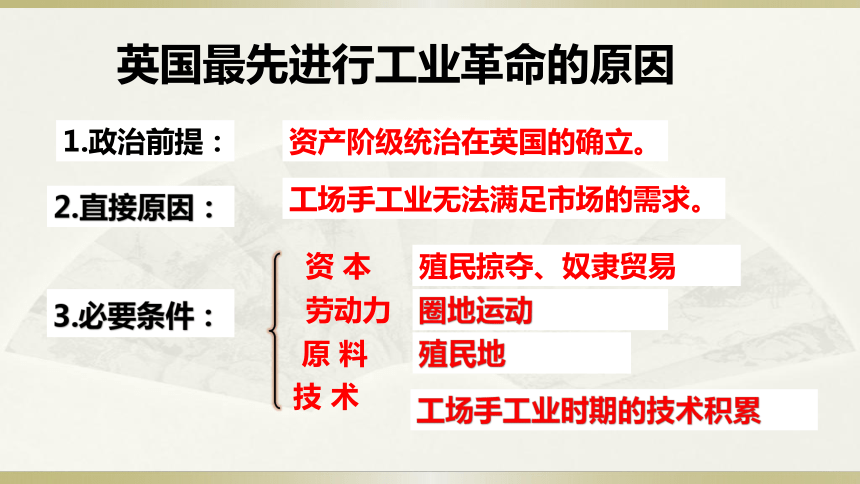 英国最先进行工业革命的原因

1.政治前提：

资产阶级统治在英国的确立。

2.直接原因：

工场手工业无法满足市场的需求。

3.必要条件：

资 本　殖民掠夺、奴隶贸易

劳动力　圈地运动

原 料　殖民地

技 术　工场手工业时期的技术积累